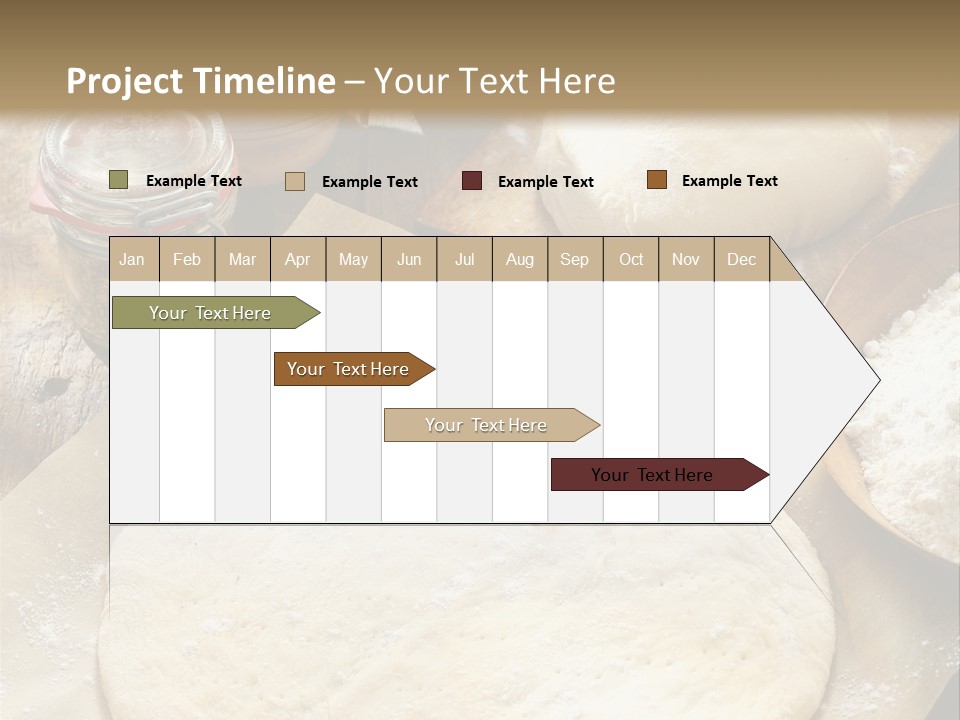 Project Timeline – Your Text Here

Example Text
Example Text
Example Text
Example Text

| Jan | Feb | Mar | Apr | May | Jun | Jul | Aug | Sep | Oct | Nov | Dec |
|---|---|---|---|---|---|---|---|---|---|---|---|

Your Text Here
Your Text Here
Your Text Here
Your Text Here